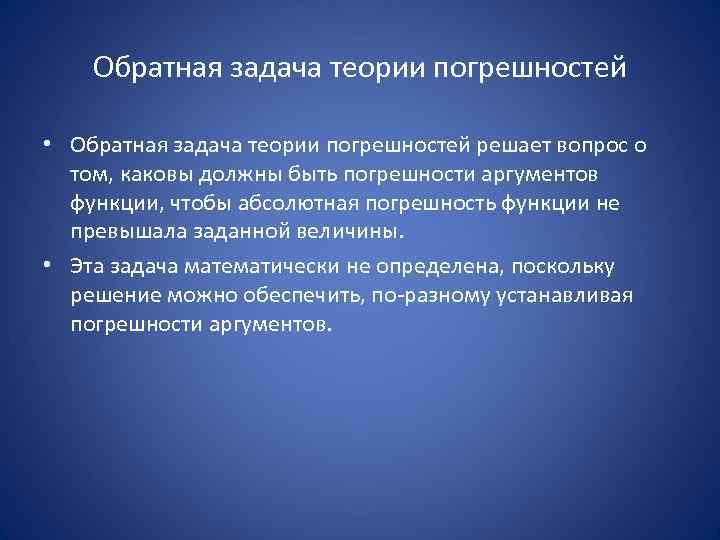 Обратная задача теории погрешностей

• Обратная задача теории погрешностей решает вопрос о том, каковы должны быть погрешности аргументов функции, чтобы абсолютная погрешность функции не превышала заданной величины.

• Эта задача математически не определена, поскольку решение можно обеспечить, по-разному устанавливая погрешности аргументов.